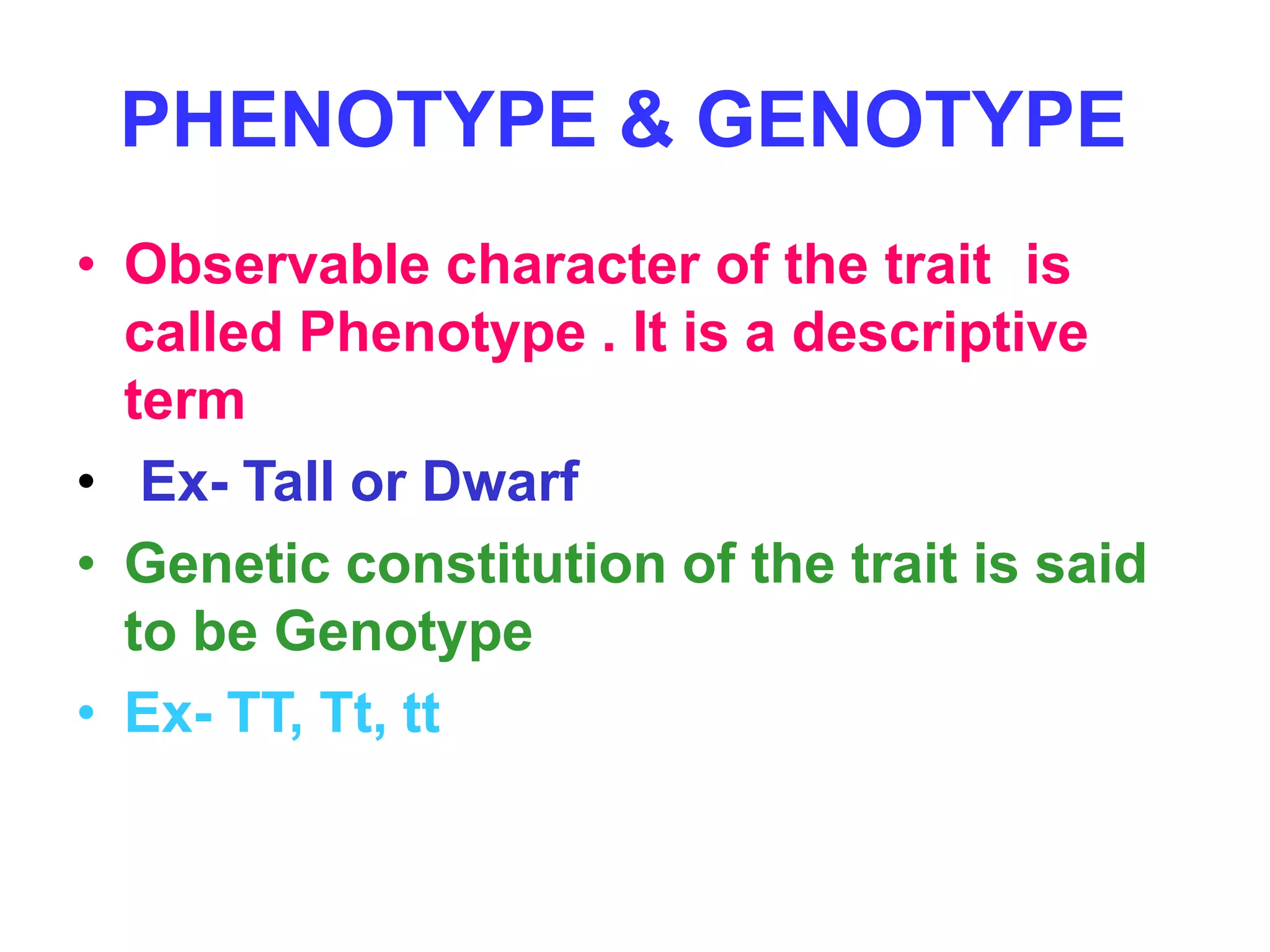 PHENOTYPE & GENOTYPE

• Observable character of the trait is called Phenotype . It is a descriptive term

• Ex- Tall or Dwarf

• Genetic constitution of the trait is said to be Genotype

• Ex- TT, Tt, tt